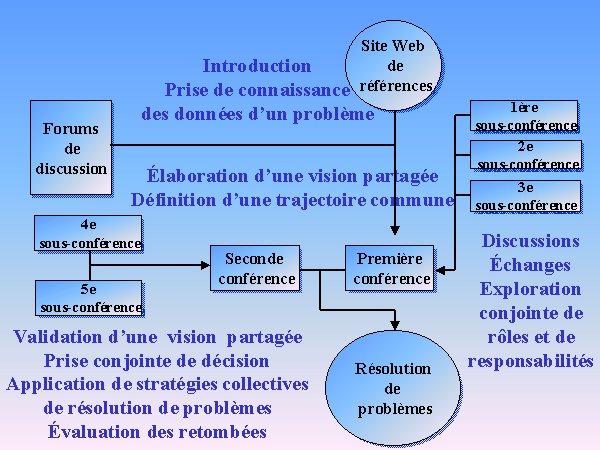 Site Web de références

Introduction
Prise de connaissance des données d'un problème

Forums de discussion

1ère sous-conférence

2e sous-conférence

3e sous-conférence

Élaboration d'une vision partagée
Définition d'une trajectoire commune

4e sous-conférence

5e sous-conférence

Seconde conférence

Première conférence

Discussions
Échanges
Exploration conjointe de rôles et de responsabilités

Validation d'une vision partagée
Prise conjointe de décision
Application de stratégies collectives de résolution de problèmes
Évaluation des retombées

Résolution de problèmes